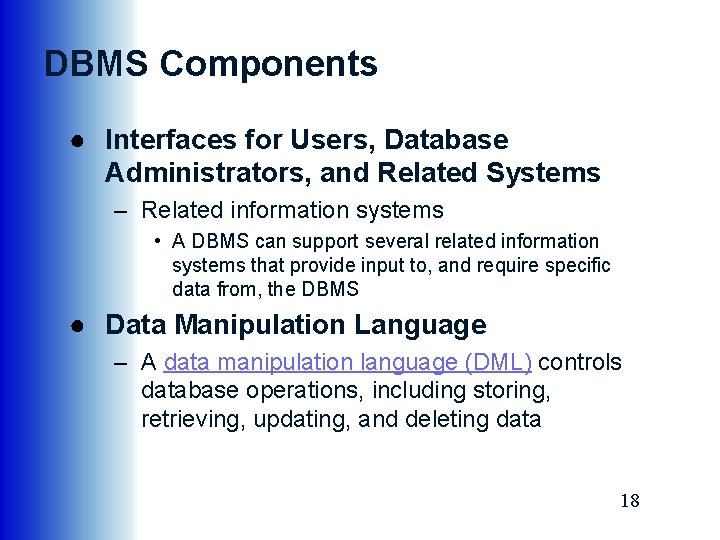 DBMS Components

● Interfaces for Users, Database Administrators, and Related Systems

– Related information systems

• A DBMS can support several related information systems that provide input to, and require specific data from, the DBMS

● Data Manipulation Language

– A data manipulation language (DML) controls database operations, including storing, retrieving, updating, and deleting data

18